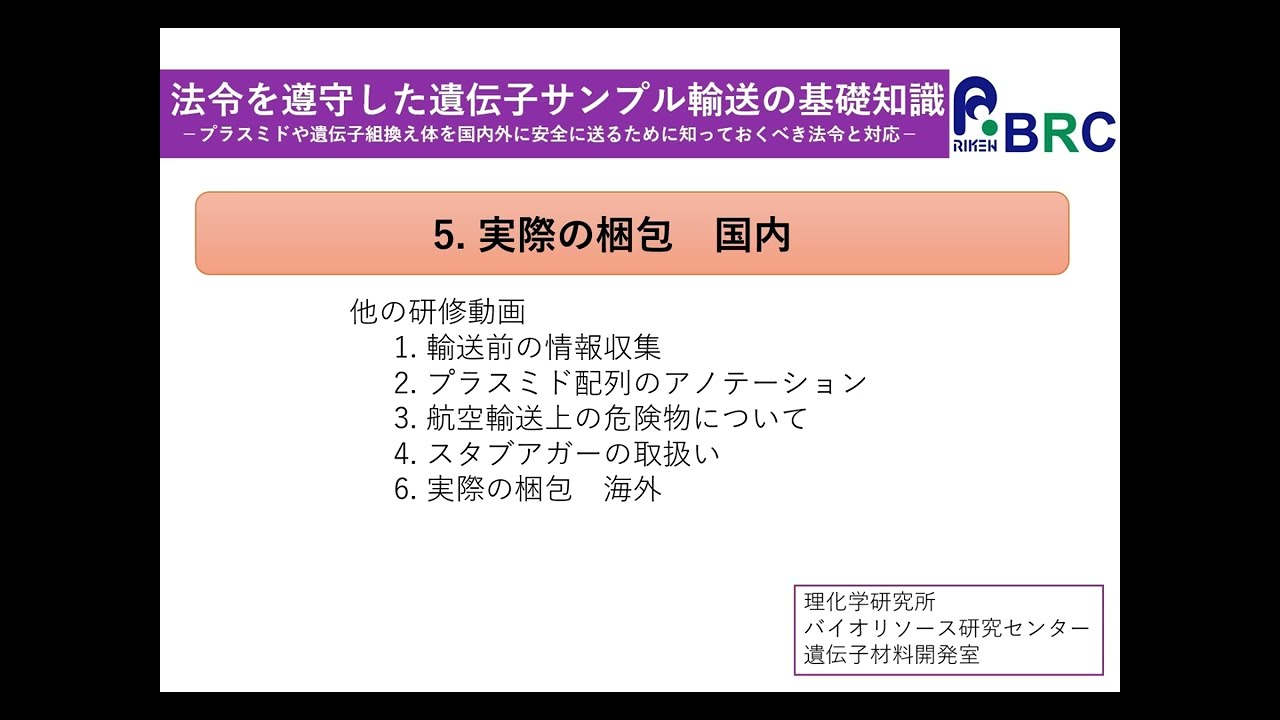 法令を遵守した遺伝子サンプル輸送の基礎知識
－プラスミドや遺伝子組換え体を国内外に安全に送るために知っておくべき法令と対応－

RIKEN BRC

5. 実際の梱包　国内

他の研修動画
1. 輸送前の情報収集
2. プラスミド配列のアノテーション
3. 航空輸送上の危険物について
4. スタブアガーの取扱い
6. 実際の梱包　海外

理化学研究所
バイオリソース研究センター
遺伝子材料開発室